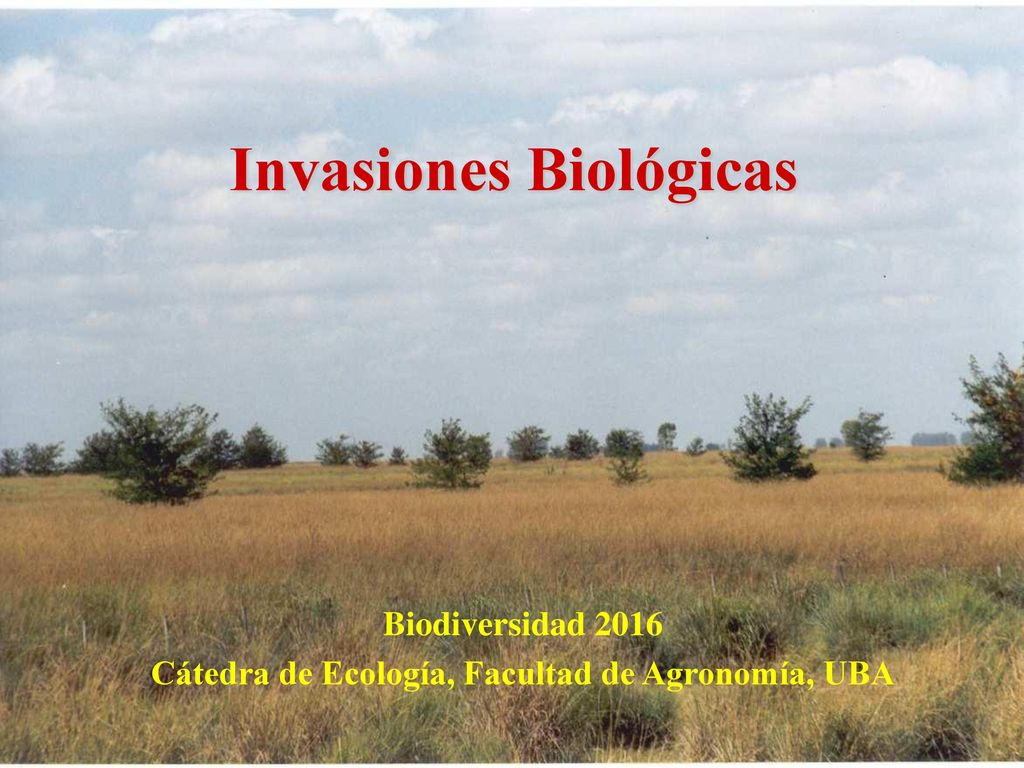 Invasiones Biológicas

Biodiversidad 2016
Cátedra de Ecología, Facultad de Agronomía, UBA